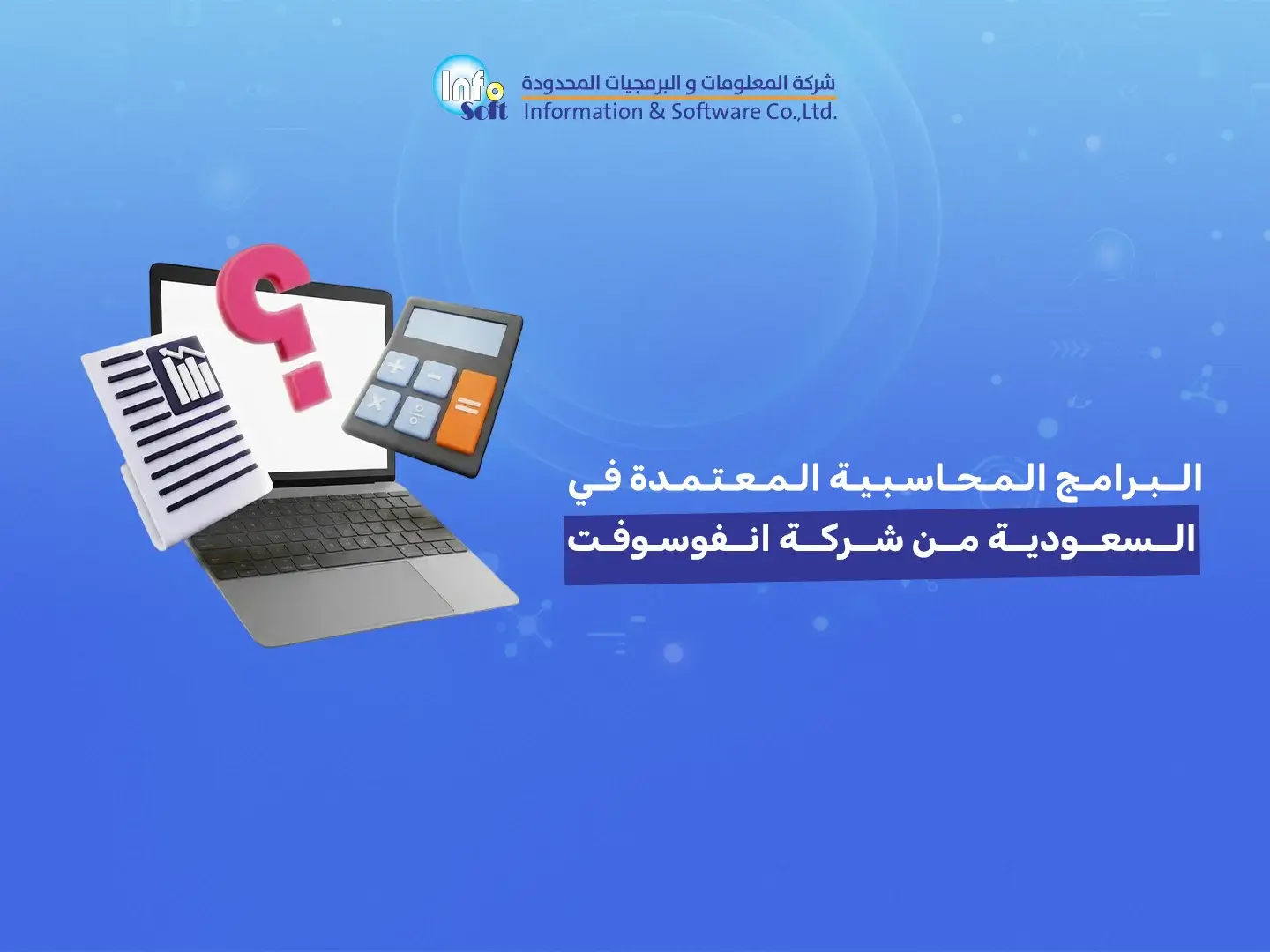 Info Soft
شركة المعلومات و البرمجيات المحدودة
Information & Software Co.,Ltd.

البرامج المحاسبية المعتمدة في السعودية من شركة انفوسوفت